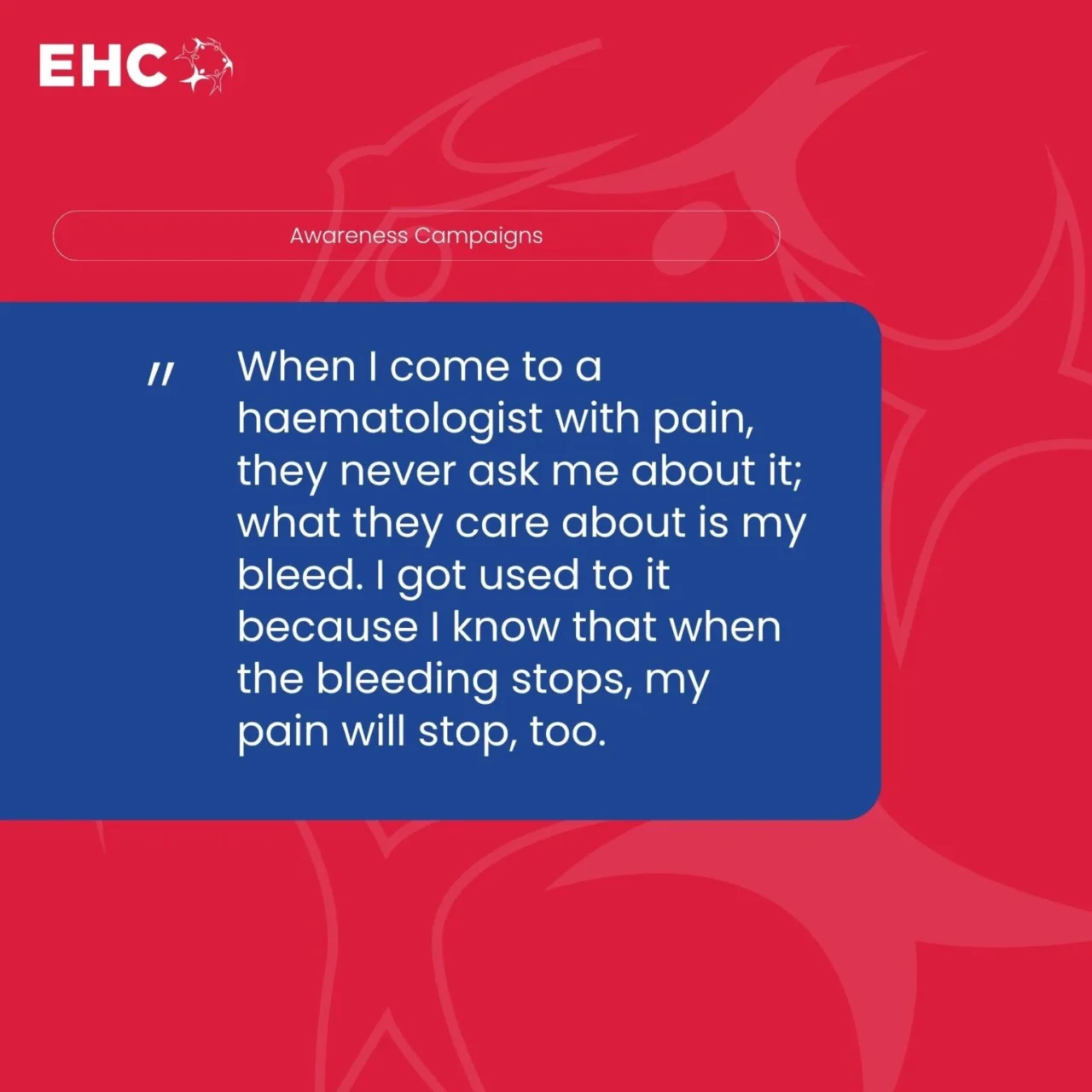 EHC

Awareness Campaigns

" When I come to a haematologist with pain, they never ask me about it; what they care about is my bleed. I got used to it because I know that when the bleeding stops, my pain will stop, too.